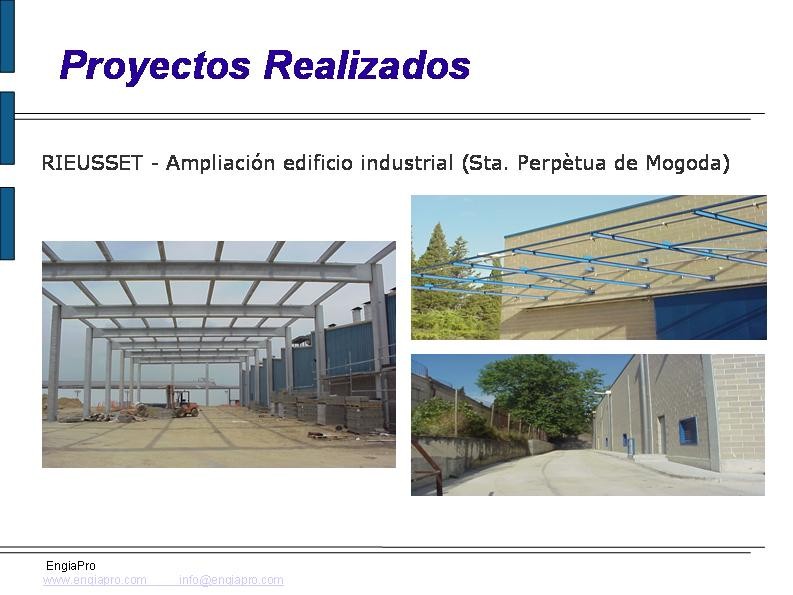 Proyectos Realizados

RIEUSSET - Ampliación edificio industrial (Sta. Perpètua de Mogoda)

EngiaPro
www.engiapro.com info@engiapro.com